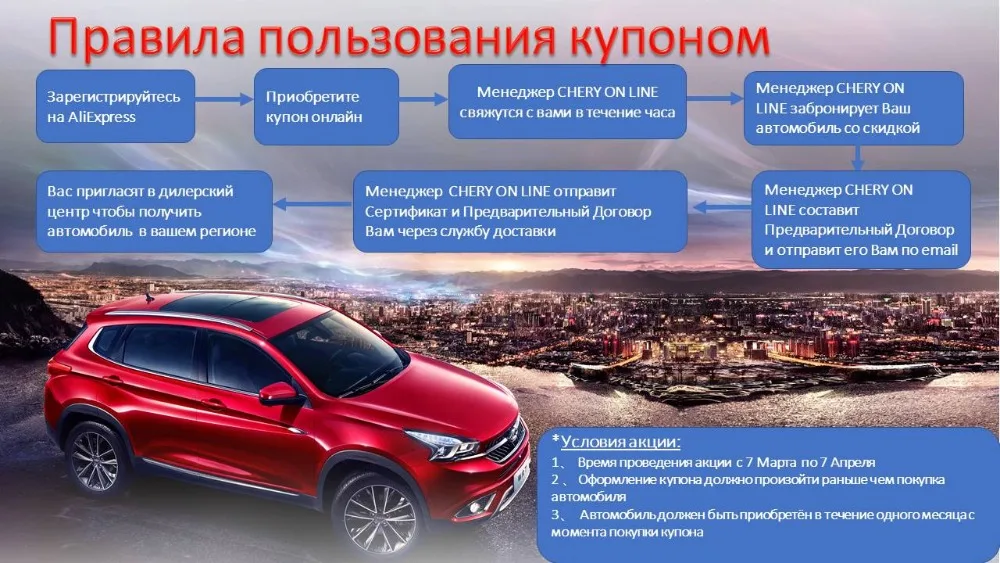 Правила пользования купоном

Зарегистрируйтесь на AliExpress

Приобретите купон онлайн

Менеджер CHERY ON LINE свяжутся с вами в течение часа

Менеджер CHERY ON LINE забронирует Ваш автомобиль со скидкой

Менеджер CHERY ON LINE составит Предварительный Договор и отправит его Вам по email

Менеджер CHERY ON LINE отправит Сертификат и Предварительный Договор Вам через службу доставки

Вас пригласят в дилерский центр чтобы получить автомобиль в вашем регионе

*Условия акции:
1、 Время проведения акции с 7 Марта по 7 Апреля
2、 Оформление купона должно произойти раньше чем покупка автомобиля
3、 Автомобиль должен быть приобретён в течение одного месяца с момента покупки купона